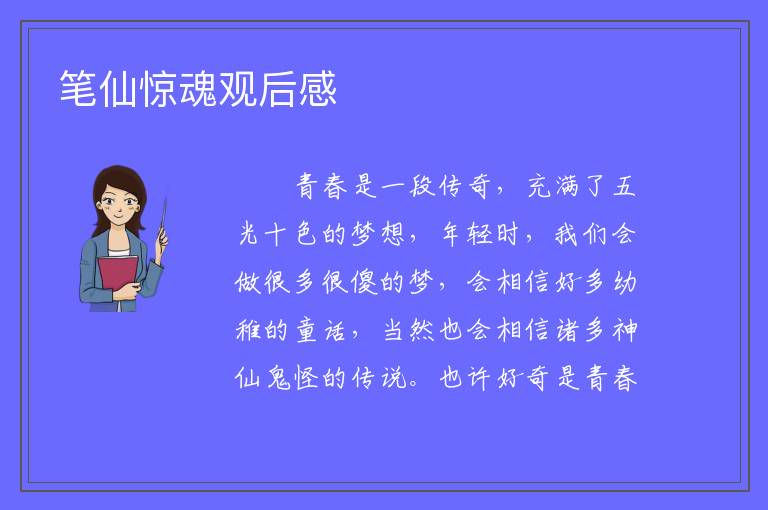 笔仙惊魂观后感

青春是一段传奇，充满了五光十色的梦想，年轻时，我们会做很多很傻的梦，会相信好多幼稚的童话，当然也会相信诸多神仙鬼怪的传说。也许好奇是青春